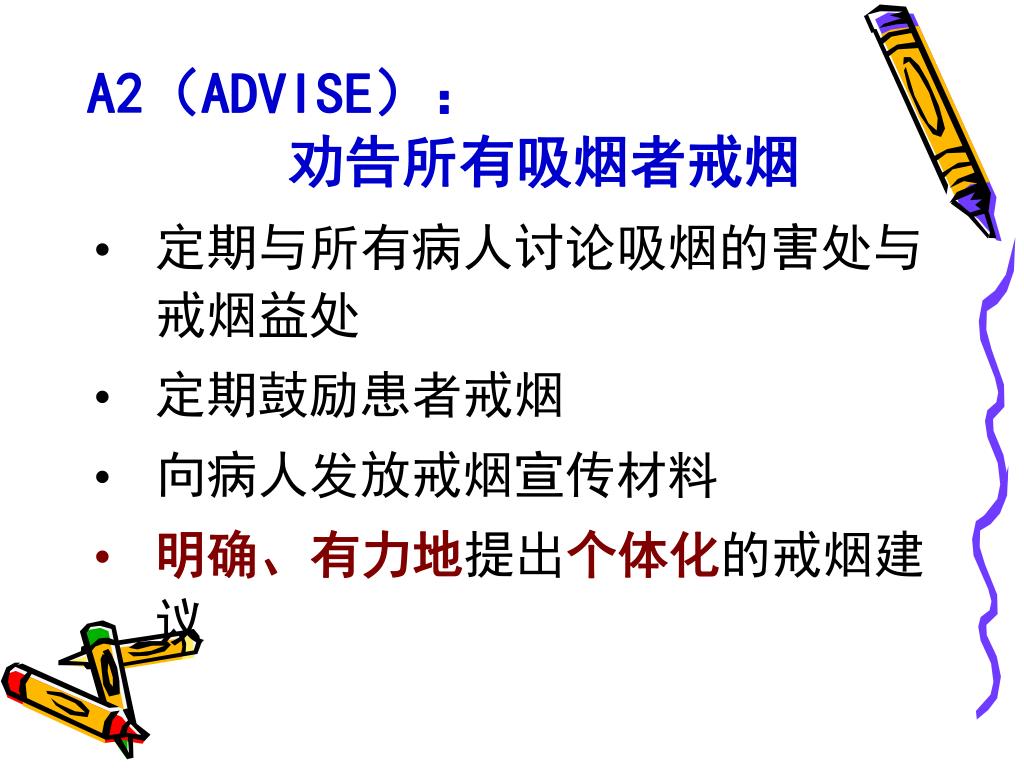 A2（ADVISE）：
劝告所有吸烟者戒烟

• 定期与所有病人讨论吸烟的害处与戒烟益处
• 定期鼓励患者戒烟
• 向病人发放戒烟宣传材料
• 明确、有力地提出个体化的戒烟建议